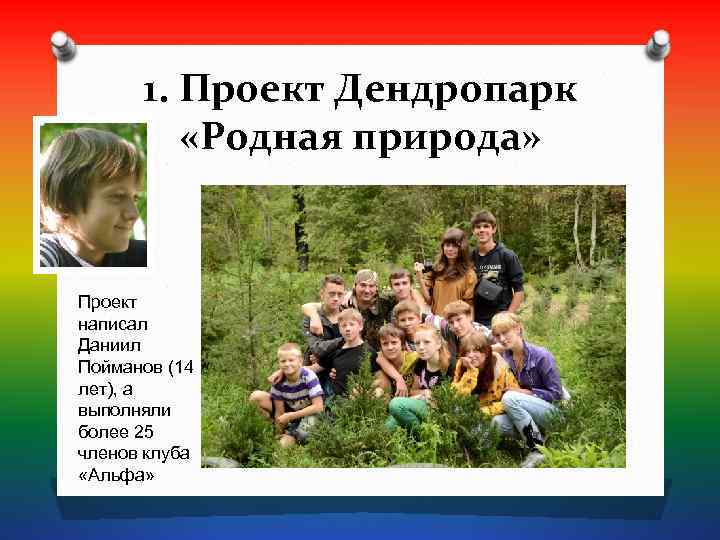 1. Проект Дендропарк «Родная природа»

Проект написал Даниил Пойманов (14 лет), а выполняли более 25 членов клуба «Альфа»